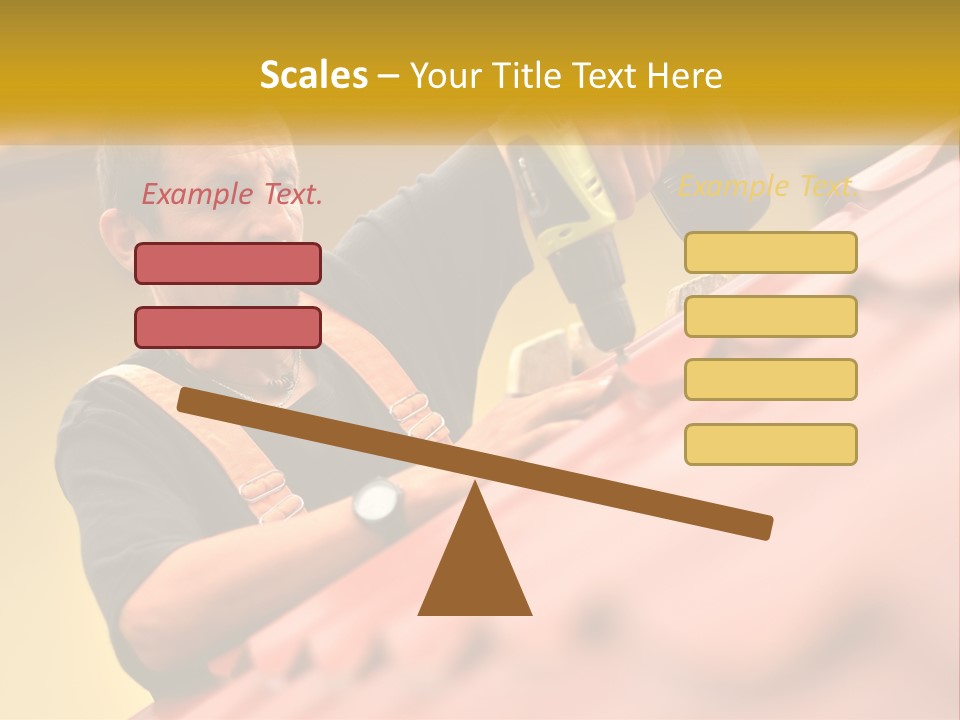 Scales – Your Title Text Here

Example Text.

Example Text.